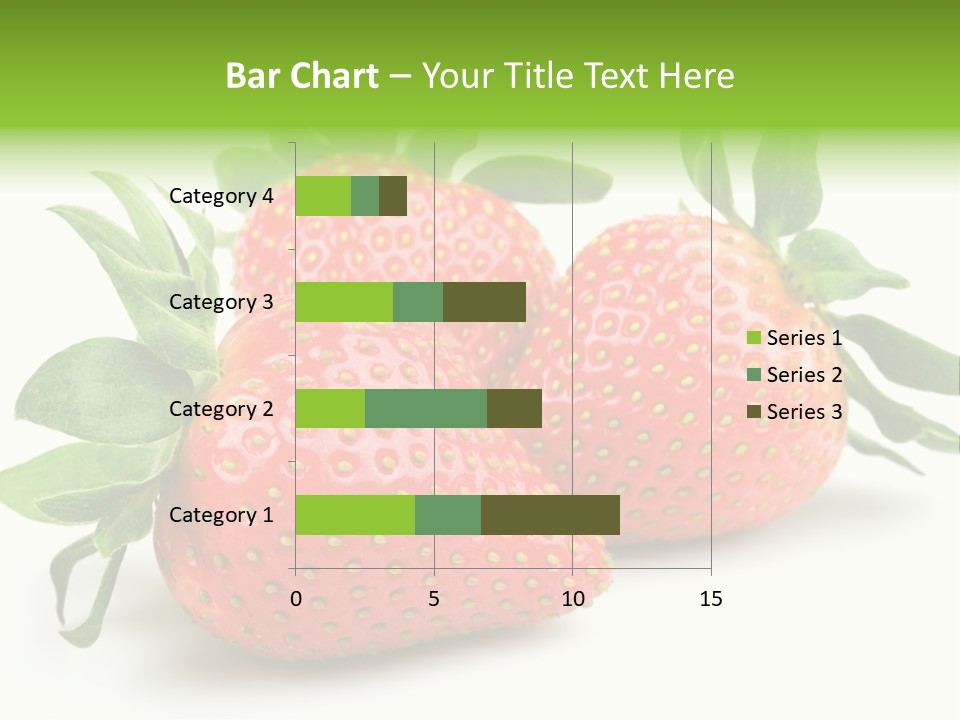 Bar Chart – Your Title Text Here

Category 4
Category 3
Category 2
Category 1

0
5
10
15

Series 1
Series 2
Series 3